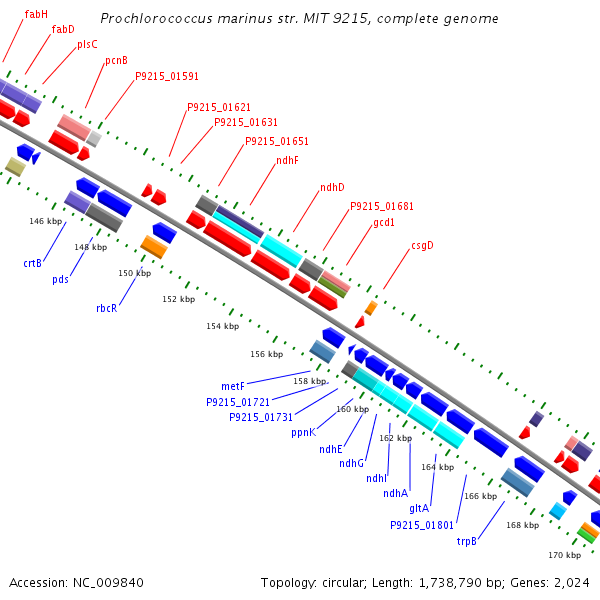 Prochlorococcus marinus str. MIT 9215, complete genome

fabH
fabD
plsC
pcnB
P9215_01591
P9215_01621
P9215_01631
P9215_01651
ndhF
ndhD
P9215_01681
gcd1
csgD

146 kbp
148 kbp
150 kbp
152 kbp
154 kbp
156 kbp
158 kbp
160 kbp
162 kbp
164 kbp
166 kbp
168 kbp
170 kbp

crtB
pds
rbcR
metF
P9215_01721
P9215_01731
ppnK
ndhE
ndhG
ndhI
ndhA
gltA
P9215_01801
trpB

Accession: NC_009840

Topology: circular; Length: 1,738,790 bp; Genes: 2,024